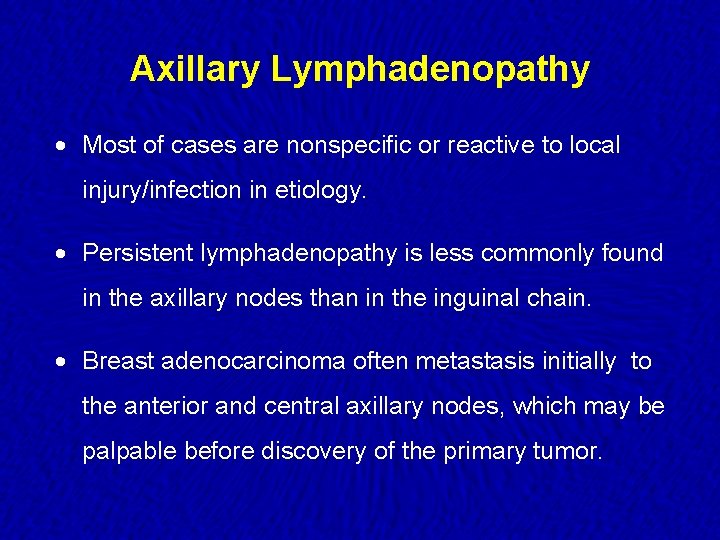 Axillary Lymphadenopathy

• Most of cases are nonspecific or reactive to local injury/infection in etiology.

• Persistent lymphadenopathy is less commonly found in the axillary nodes than in the inguinal chain.

• Breast adenocarcinoma often metastasis initially to the anterior and central axillary nodes, which may be palpable before discovery of the primary tumor.